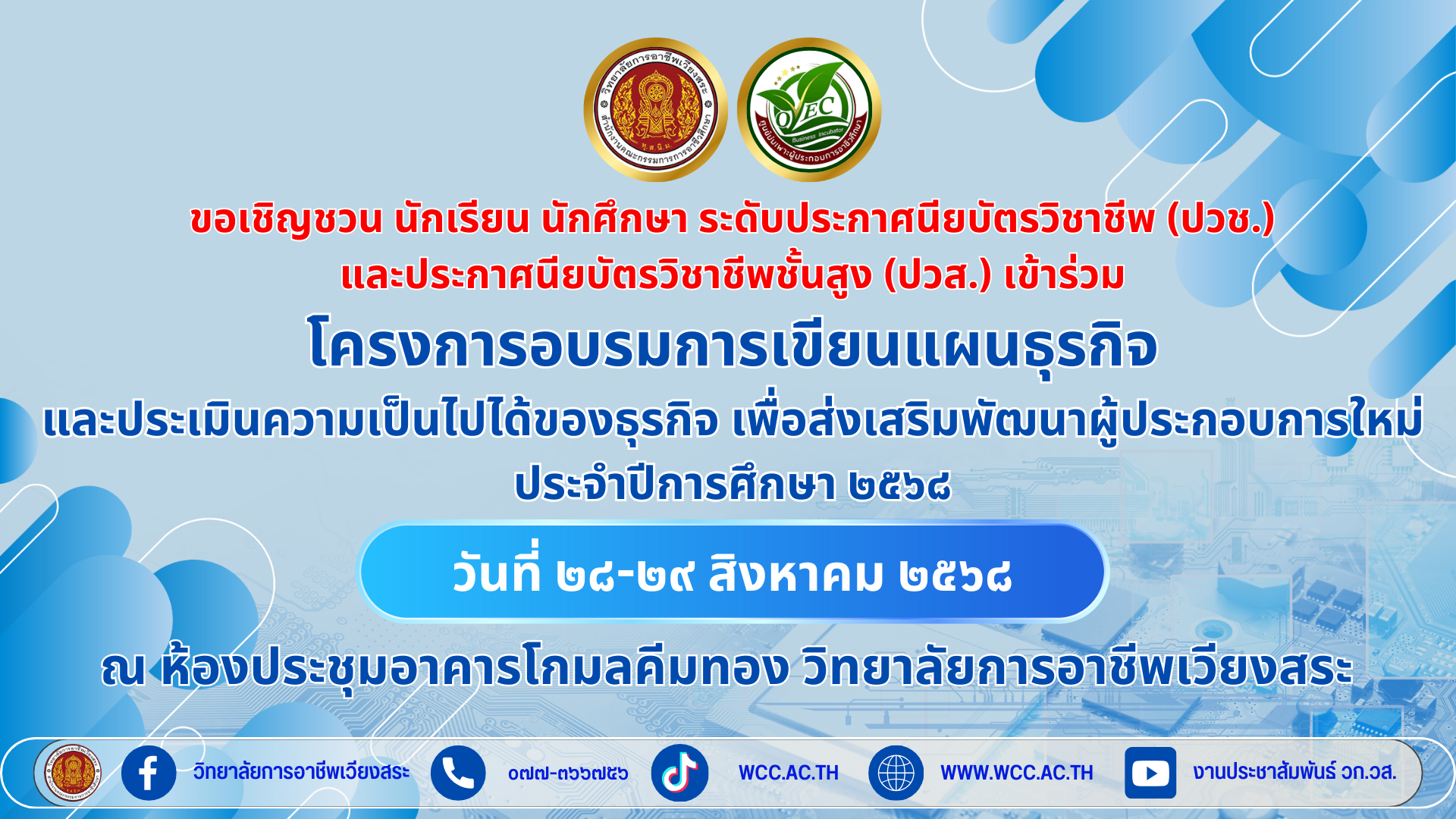 วิทยาลัยการอาชีพเวียงสระ
สำนักงานคณะกรรมการการอาชีวศึกษา

OVEC
Business Incubator
ศูนย์บ่มเพาะผู้ประกอบการอาชีวศึกษา

ขอเชิญชวน นักเรียน นักศึกษา ระดับประกาศนียบัตรวิชาชีพ (ปวช.)
และประกาศนียบัตรวิชาชีพชั้นสูง (ปวส.) เข้าร่วม

โครงการอบรมการเขียนแผนธุรกิจ

และประเมินความเป็นไปได้ของธุรกิจ เพื่อส่งเสริมพัฒนาผู้ประกอบการใหม่
ประจำปีการศึกษา ๒๕๖๘

วันที่ ๒๘-๒๙ สิงหาคม ๒๕๖๘

ณ ห้องประชุมอาคารโกมลคีมทอง วิทยาลัยการอาชีพเวียงสระ

วิทยาลัยการอาชีพเวียงสระ ๐๗๗-๓๖๖๗๕๖ WCC.AC.TH WWW.WCC.AC.TH งานประชาสัมพันธ์ วก.วส.